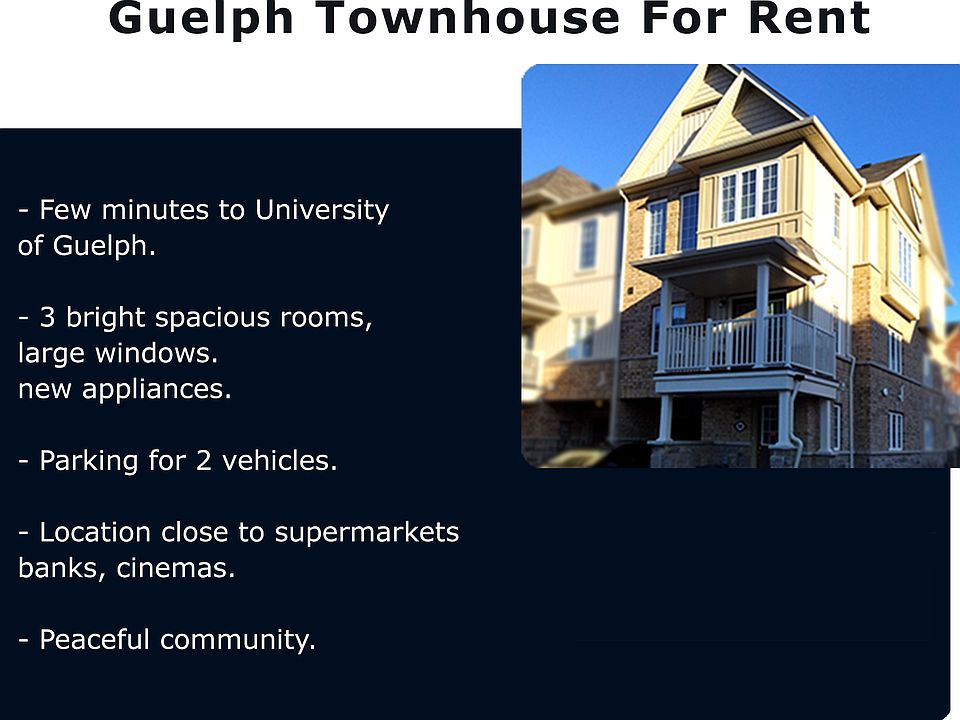 Guelph Townhouse For Rent

- Few minutes to University of Guelph.

- 3 bright spacious rooms, large windows.
new appliances.

- Parking for 2 vehicles.

- Location close to supermarkets banks, cinemas.

- Peaceful community.